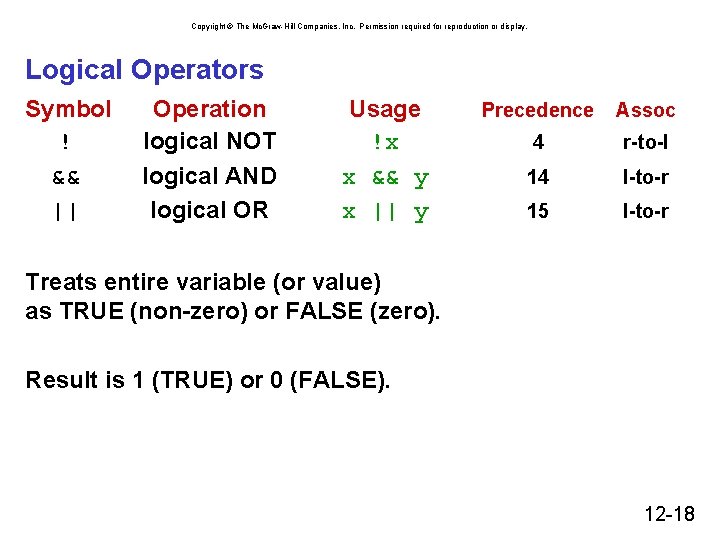 Copyright © The McGraw-Hill Companies, Inc. Permission required for reproduction or display.

Logical Operators

| Symbol | Operation | Usage | Precedence | Assoc |
|---|---|---|---|---|
| ! | logical NOT | !x | 4 | r-to-l |
| && | logical AND | x && y | 14 | l-to-r |
| \|\| | logical OR | x \|\| y | 15 | l-to-r |

Treats entire variable (or value) as TRUE (non-zero) or FALSE (zero).

Result is 1 (TRUE) or 0 (FALSE).

12-18